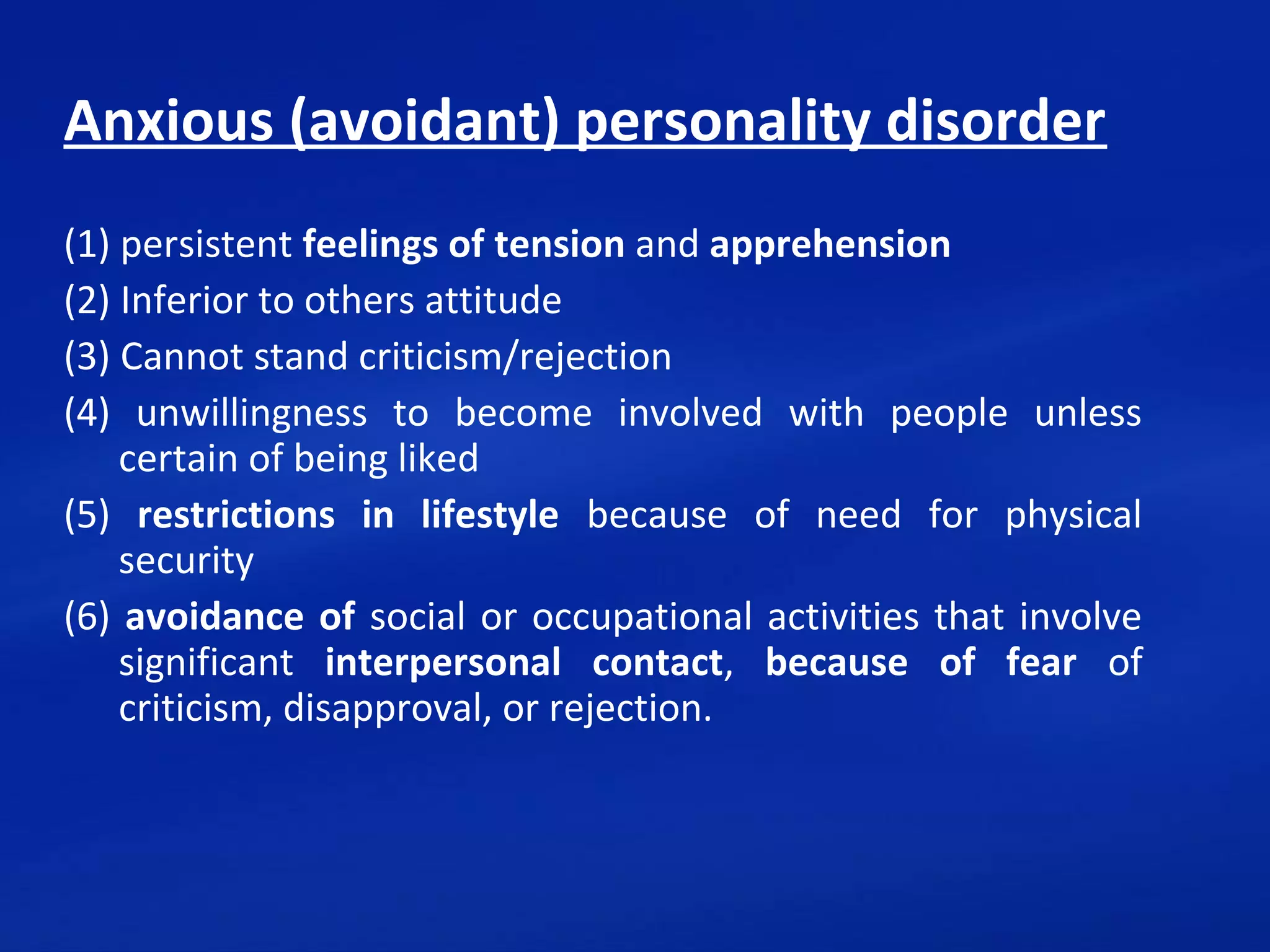 Anxious (avoidant) personality disorder

(1) persistent feelings of tension and apprehension

(2) Inferior to others attitude

(3) Cannot stand criticism/rejection

(4) unwillingness to become involved with people unless certain of being liked

(5) restrictions in lifestyle because of need for physical security

(6) avoidance of social or occupational activities that involve significant interpersonal contact, because of fear of criticism, disapproval, or rejection.